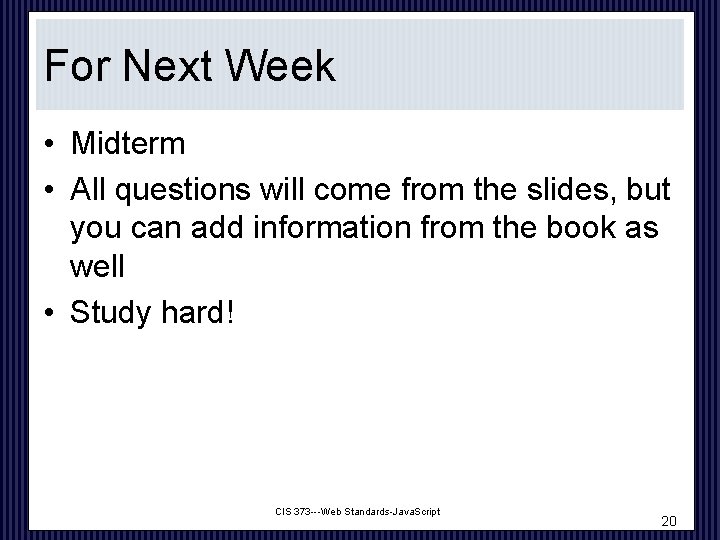 For Next Week

• Midterm
• All questions will come from the slides, but you can add information from the book as well
• Study hard!

CIS 373---Web Standards-JavaScript

20